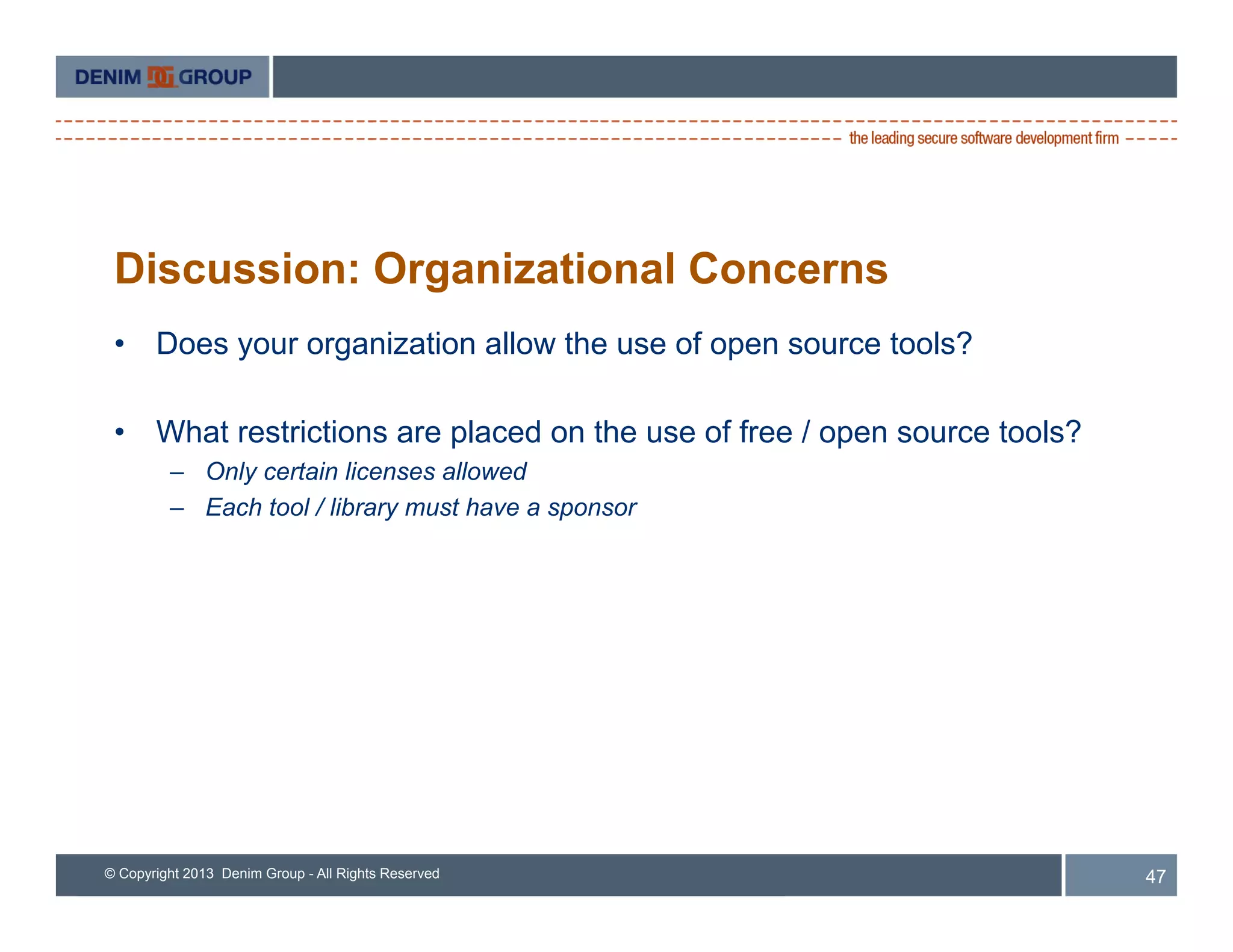 DENIM DG GROUP

the leading secure software development firm

Discussion: Organizational Concerns

• Does your organization allow the use of open source tools?

• What restrictions are placed on the use of free / open source tools?
– Only certain licenses allowed
– Each tool / library must have a sponsor

© Copyright 2013 Denim Group - All Rights Reserved

47